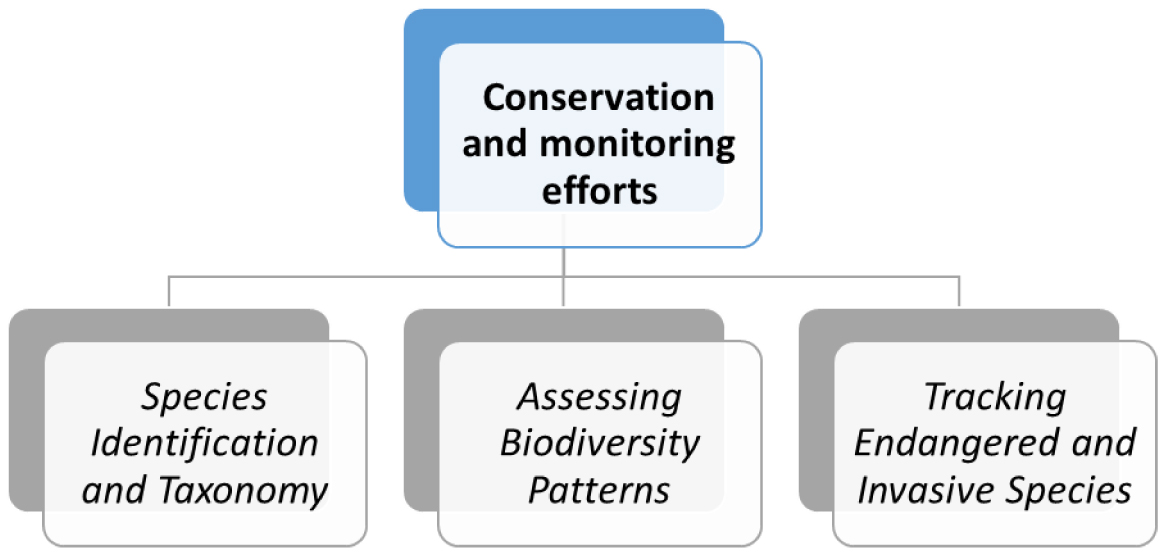 Conservation and monitoring efforts

Species Identification and Taxonomy

Assessing Biodiversity Patterns

Tracking Endangered and Invasive Species